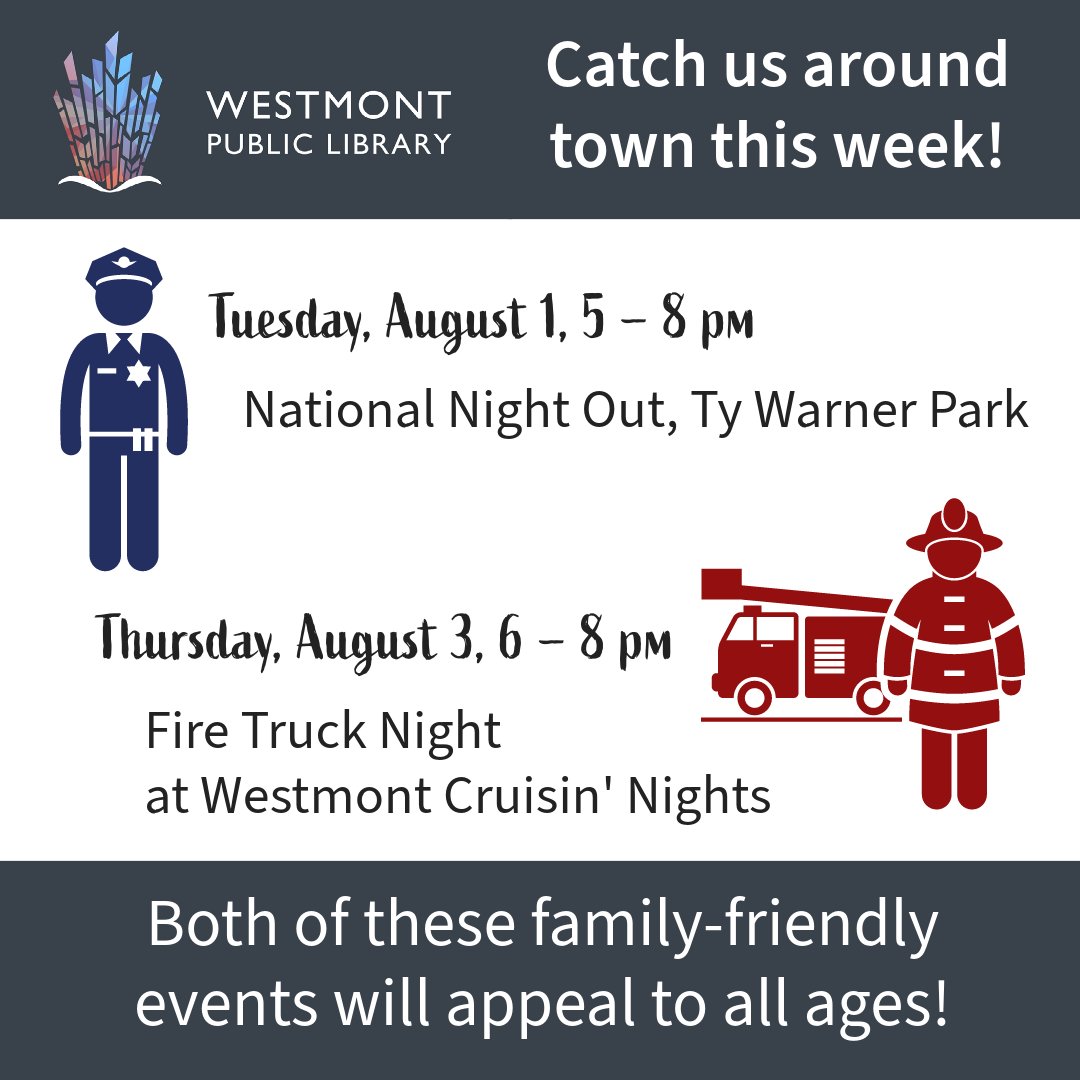 WESTMONT PUBLIC LIBRARY

Catch us around town this week!

Tuesday, August 1, 5 – 8 pm

National Night Out, Ty Warner Park

Thursday, August 3, 6 – 8 pm

Fire Truck Night at Westmont Cruisin' Nights

Both of these family-friendly events will appeal to all ages!